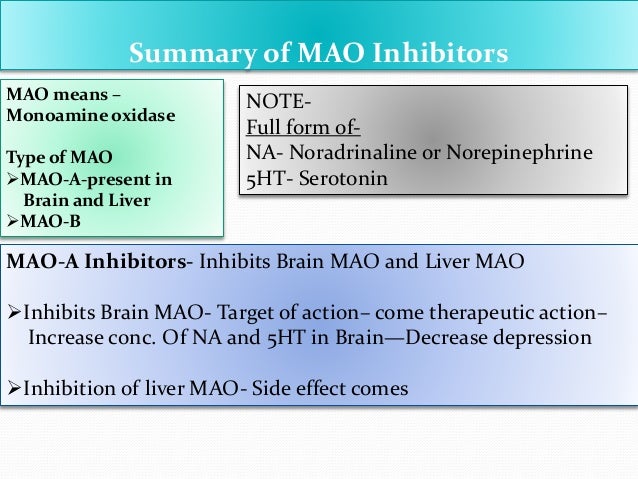 Summary of MAO Inhibitors

MAO means – Monoamine oxidase

Type of MAO
➢MAO-A-present in Brain and Liver
➢MAO-B

NOTE-
Full form of-
NA- Noradrinaline or Norepinephrine
5HT- Serotonin

MAO-A Inhibitors- Inhibits Brain MAO and Liver MAO

➢Inhibits Brain MAO- Target of action– come therapeutic action– Increase conc. Of NA and 5HT in Brain—Decrease depression

➢Inhibition of liver MAO- Side effect comes